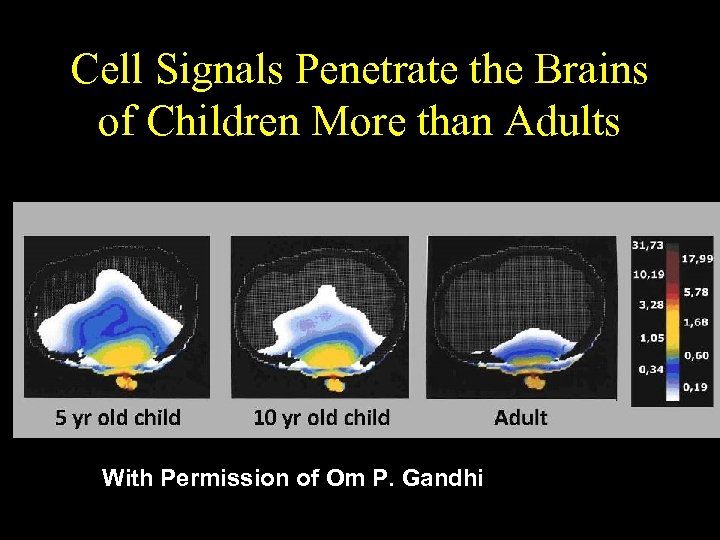 Cell Signals Penetrate the Brains of Children More than Adults

5 yr old child

10 yr old child

Adult

31,73
17,99
10,19
5,78
3,28
1,68
1,05
0,60
0,34
0,19

With Permission of Om P. Gandhi